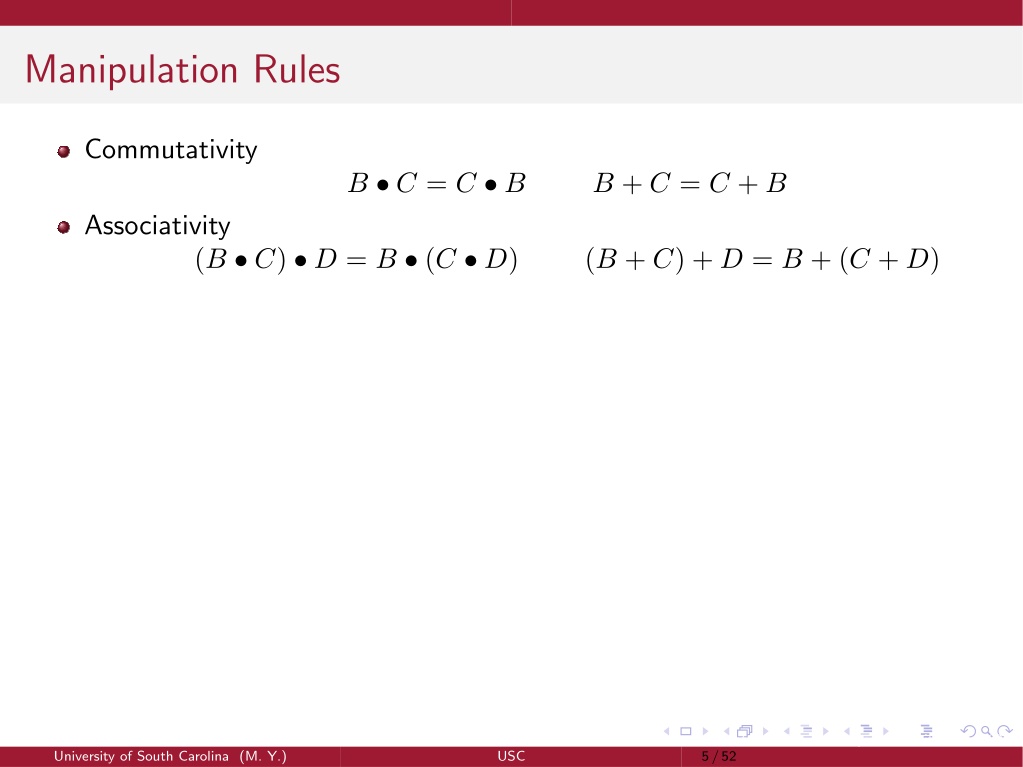 Manipulation Rules

Commutativity

$B \bullet C = C \bullet B \qquad B + C = C + B$

Associativity

$(B \bullet C) \bullet D = B \bullet (C \bullet D) \qquad (B + C) + D = B + (C + D)$

University of South Carolina (M. Y.) USC 5 / 52